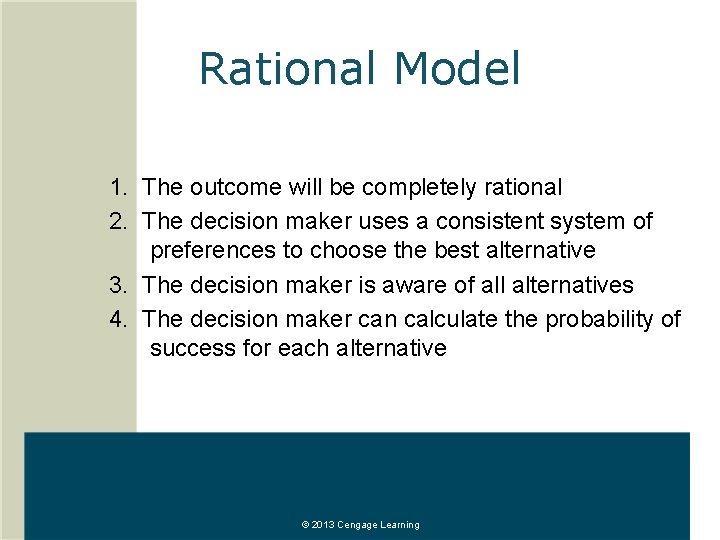 Rational Model

1. The outcome will be completely rational
2. The decision maker uses a consistent system of preferences to choose the best alternative
3. The decision maker is aware of all alternatives
4. The decision maker can calculate the probability of success for each alternative

© 2013 Cengage Learning